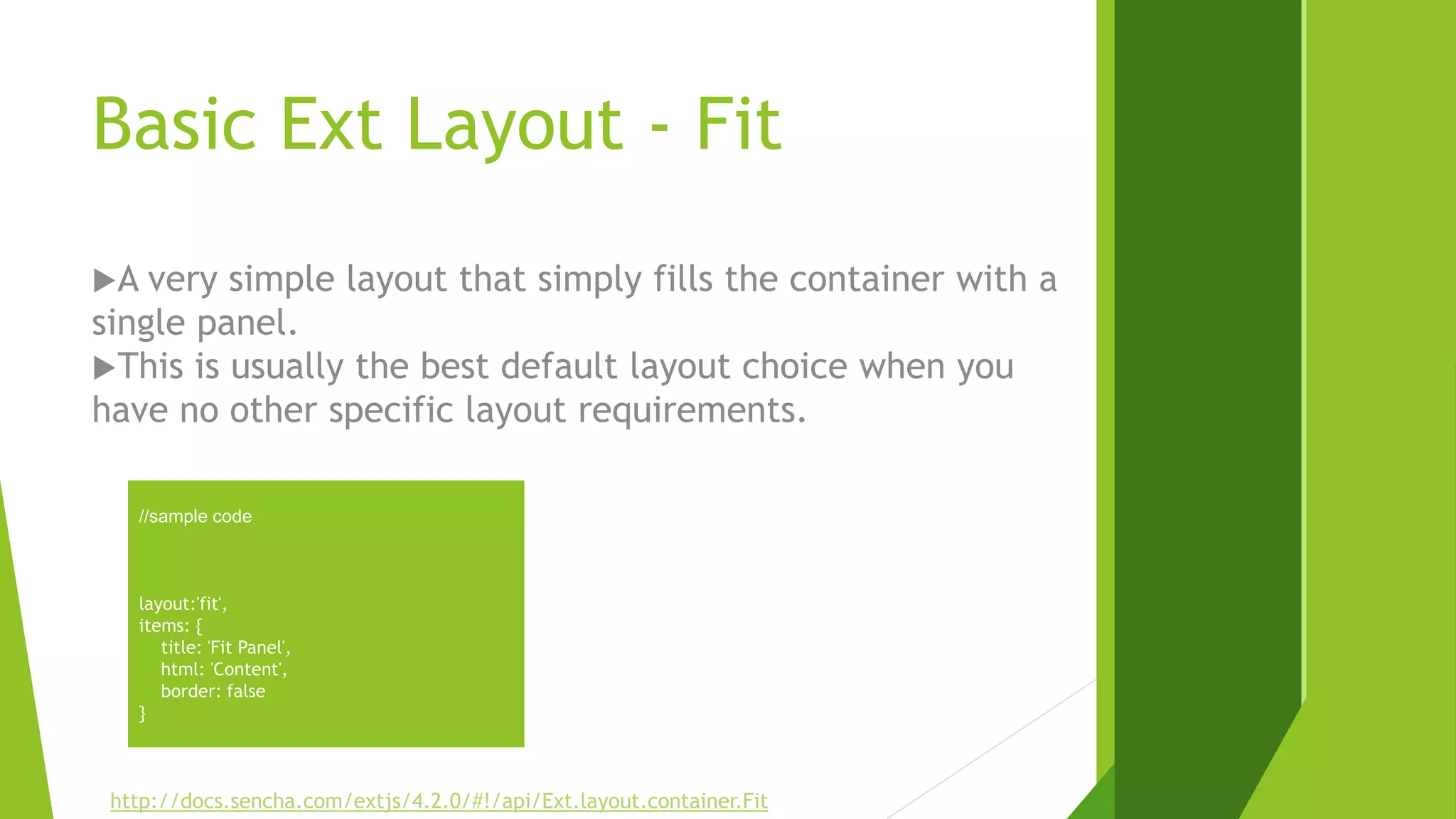 Basic Ext Layout - Fit

▶A very simple layout that simply fills the container with a single panel.
▶This is usually the best default layout choice when you have no other specific layout requirements.

//sample code

layout:'fit',
items: {
    title: 'Fit Panel',
    html: 'Content',
    border: false
}

http://docs.sencha.com/extjs/4.2.0/#!/api/Ext.layout.container.Fit